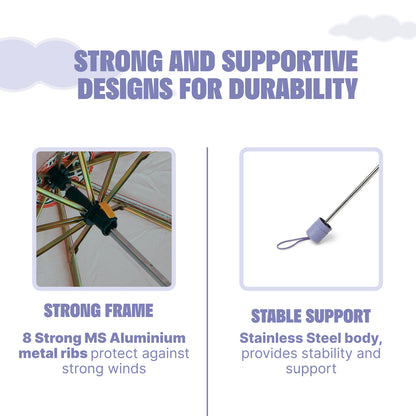 STRONG AND SUPPORTIVE DESIGNS FOR DURABILITY

STRONG FRAME

8 Strong MS Aluminium metal ribs protect against strong winds

STABLE SUPPORT

Stainless Steel body, provides stability and support